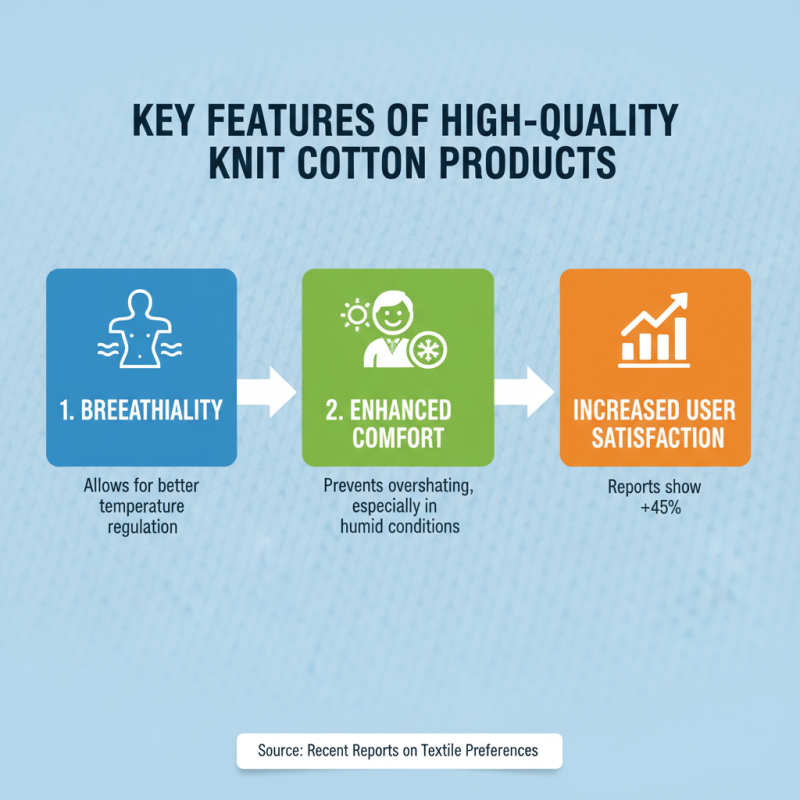 KEY FEATURES OF HIGH-QUALITY KNIT COTTON PRODUCTS

1. BREEATHIALITY

Allows for better temperature regulation

2. ENHANCED COMFORT

Prevents overshating, especially in humid conditions

INCREASED USER SATISFACTION

Reports show +45%

Source: Recent Reports on Textile Preferences